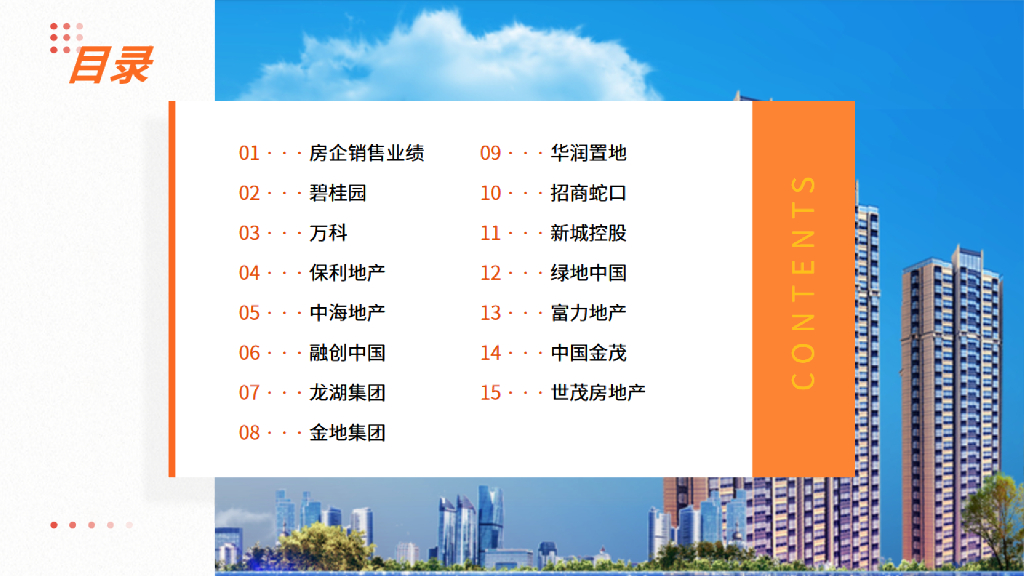 目录

01 · · · 房企销售业绩
02 · · · 碧桂园
03 · · · 万科
04 · · · 保利地产
05 · · · 中海地产
06 · · · 融创中国
07 · · · 龙湖集团
08 · · · 金地集团

09 · · · 华润置地
10 · · · 招商蛇口
11 · · · 新城控股
12 · · · 绿地中国
13 · · · 富力地产
14 · · · 中国金茂
15 · · · 世茂房地产

CONTENTS